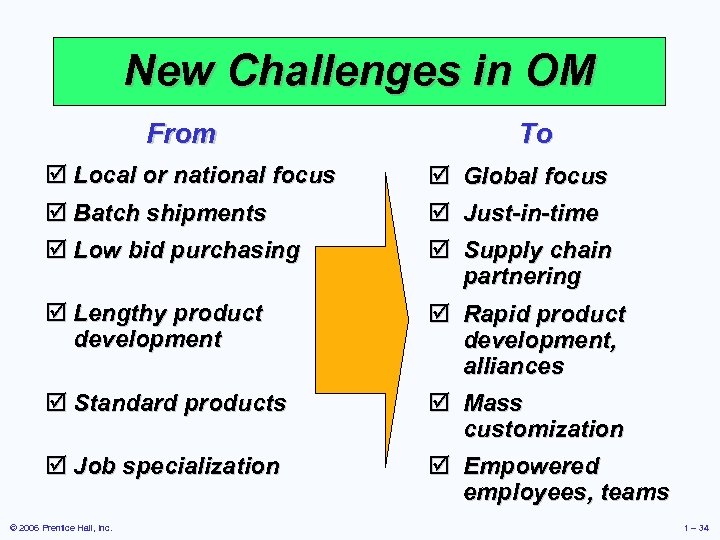 New Challenges in OM

From

☑ Local or national focus
☑ Batch shipments
☑ Low bid purchasing
☑ Lengthy product development
☑ Standard products
☑ Job specialization

To

☑ Global focus
☑ Just-in-time
☑ Supply chain partnering
☑ Rapid product development, alliances
☑ Mass customization
☑ Empowered employees, teams

© 2006 Prentice Hall, Inc.

1 – 34